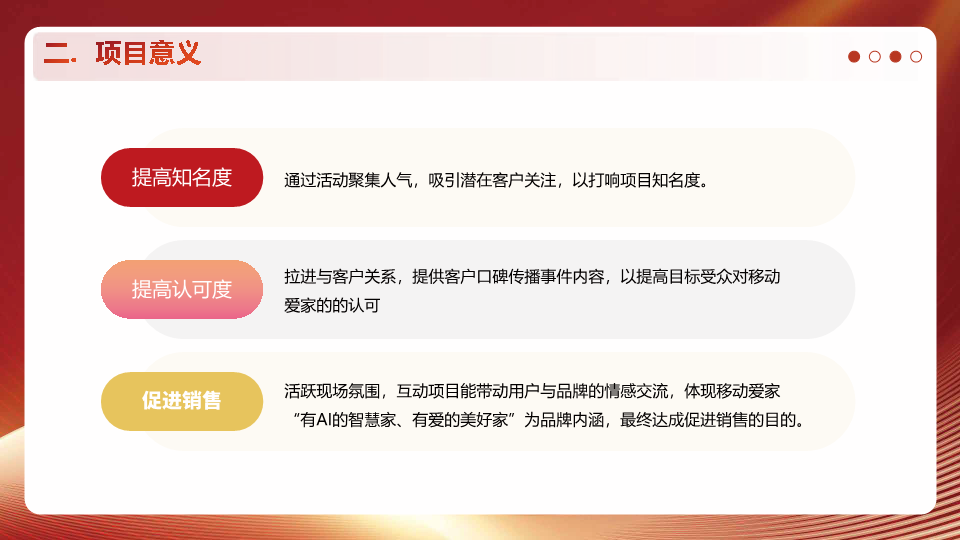 二. 项目意义

提高知名度

通过活动聚集人气，吸引潜在客户关注，以打响项目知名度。

提高认可度

拉进与客户关系，提供客户口碑传播事件内容，以提高目标受众对移动爱家的的认可

促进销售

活跃现场氛围，互动项目能带动用户与品牌的情感交流，体现移动爱家“有AI的智慧家、有爱的美好家”为品牌内涵，最终达成促进销售的目的。